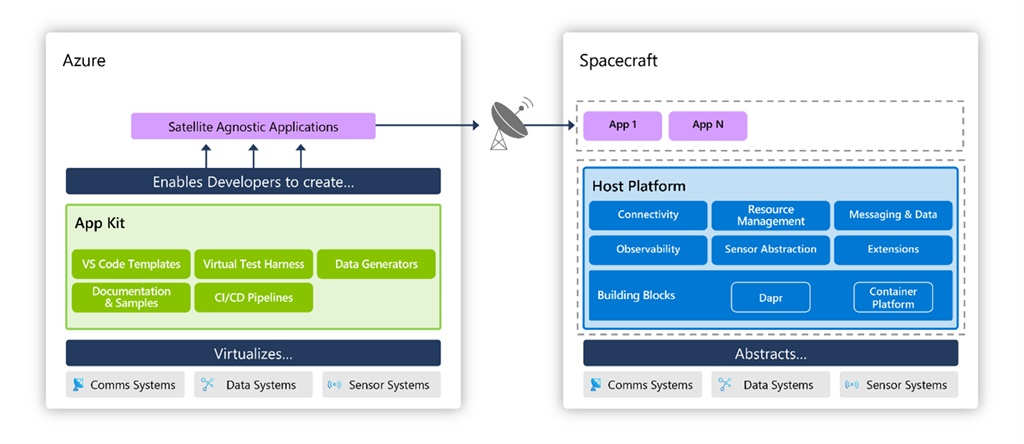 Azure

Satellite Agnostic Applications

Enables Developers to create...

App Kit

VS Code Templates

Virtual Test Harness

Data Generators

Documentation & Samples

CI/CD Pipelines

Virtualizes...

Comms Systems

Data Systems

Sensor Systems

Spacecraft

App 1

App N

Host Platform

Connectivity

Resource Management

Messaging & Data

Observability

Sensor Abstraction

Extensions

Building Blocks

Dapr

Container Platform

Abstracts...

Comms Systems

Data Systems

Sensor Systems